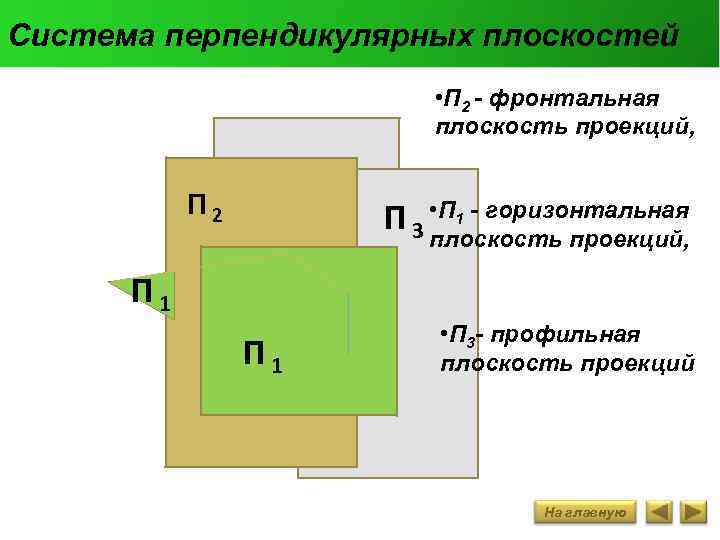 Система перпендикулярных плоскостей

•$П_2$ - фронтальная плоскость проекций,

•$П_1$ - горизонтальная плоскость проекций,

•$П_3$- профильная плоскость проекций

$П_2$

$П_3$

$П_1$

$П_1$

На главную